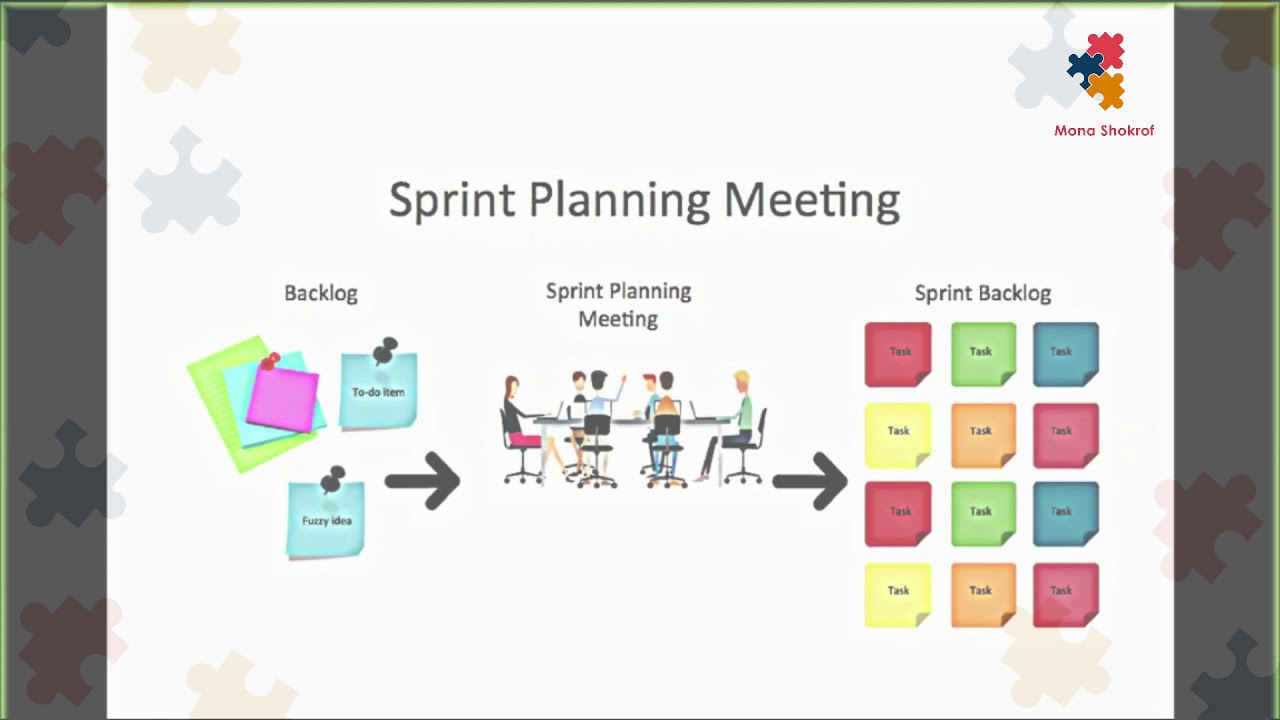 Mona Shokrof

Sprint Planning Meeting

Backlog

To-do item

Fuzzy idea

Sprint Planning Meeting

Sprint Backlog

Task

Task

Task

Task

Task

Task

Task

Task

Task

Task

Task

Task